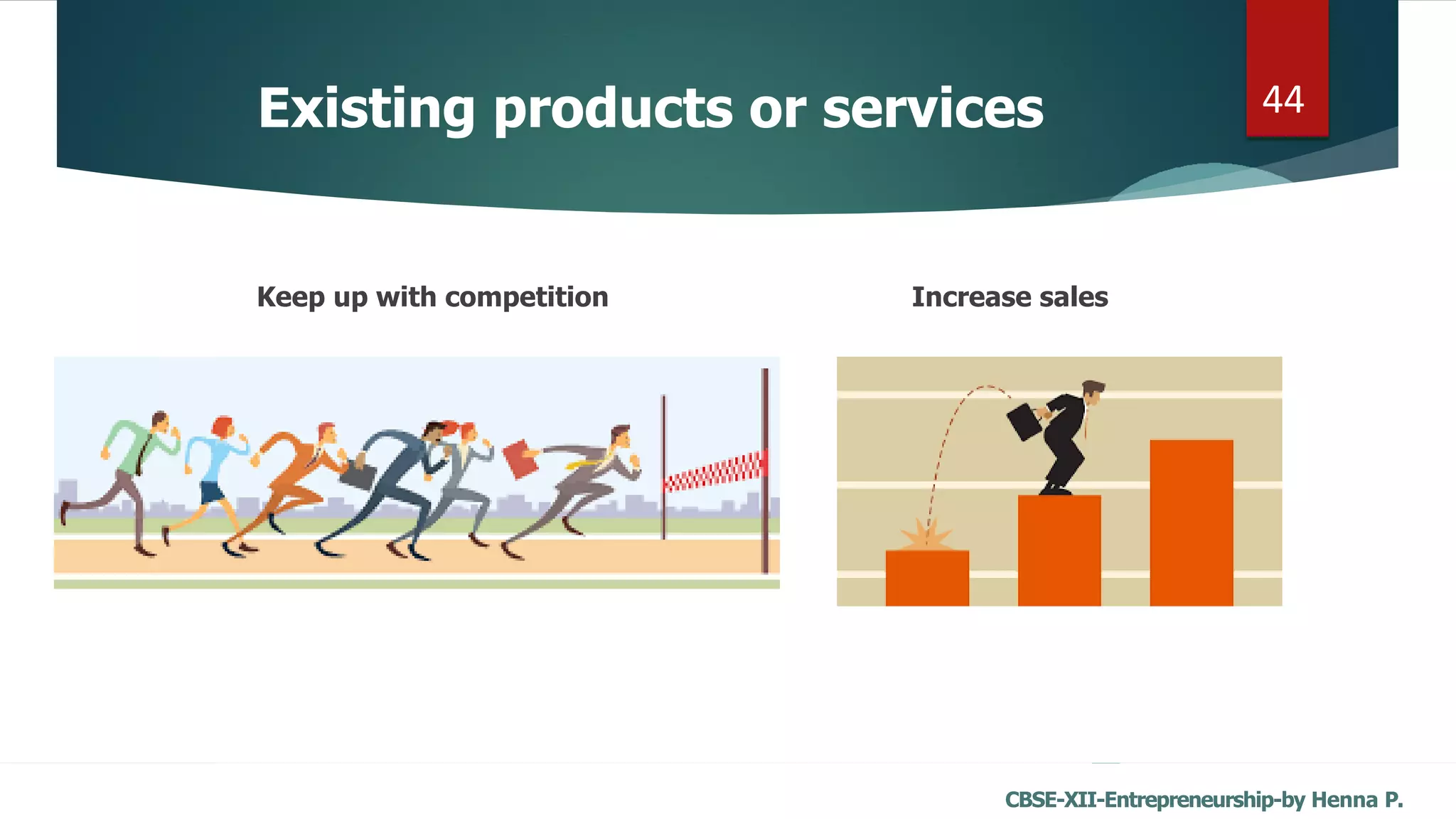 Existing products or services

44

Keep up with competition

Increase sales

CBSE-XII-Entrepreneurship-by Henna P.